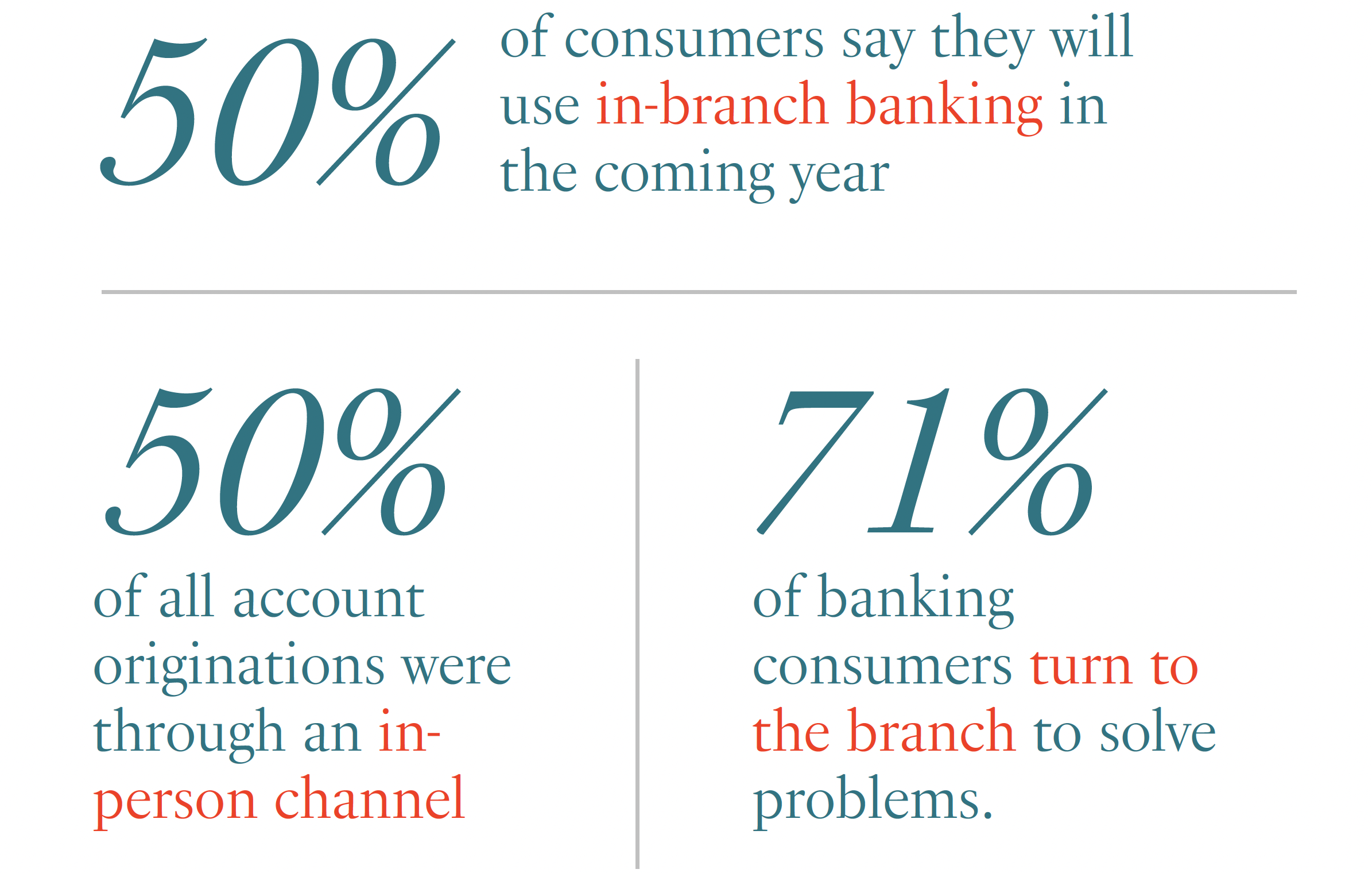 50%

of consumers say they will use in-branch banking in the coming year

50%

of all account originations were through an in-person channel

71%

of banking consumers turn to the branch to solve problems.